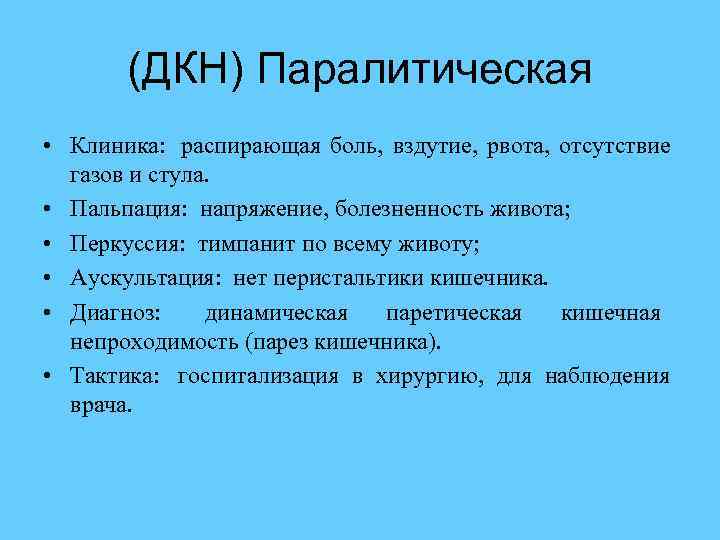 (ДКН) Паралитическая

• Клиника: распирающая боль, вздутие, рвота, отсутствие газов и стула.
• Пальпация: напряжение, болезненность живота;
• Перкуссия: тимпанит по всему животу;
• Аускультация: нет перистальтики кишечника.
• Диагноз: динамическая паретическая кишечная непроходимость (парез кишечника).
• Тактика: госпитализация в хирургию, для наблюдения врача.